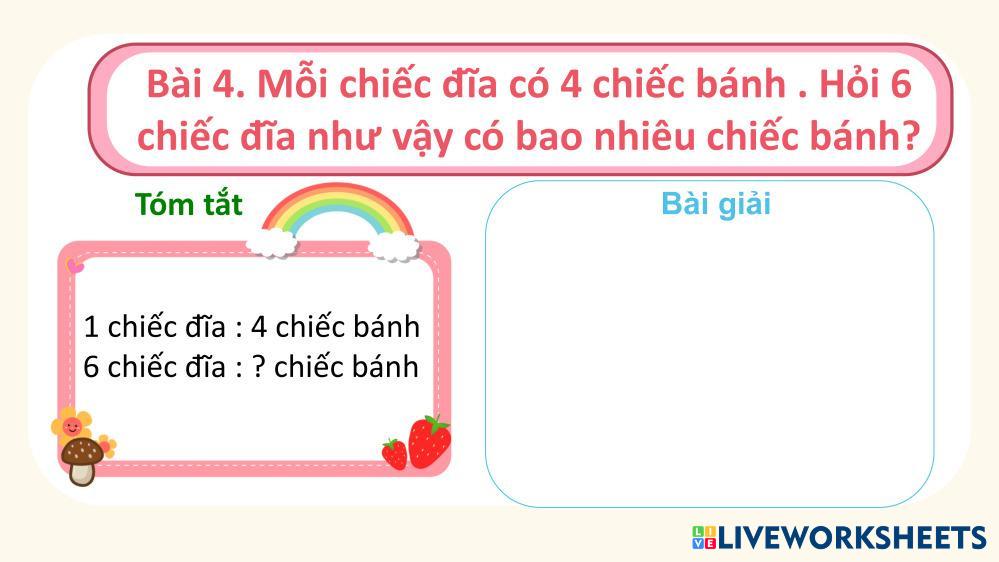 Bài 4. Mỗi chiếc đĩa có 4 chiếc bánh . Hỏi 6 chiếc đĩa như vậy có bao nhiêu chiếc bánh?

Tóm tắt

1 chiếc đĩa : 4 chiếc bánh
6 chiếc đĩa : ? chiếc bánh

Bài giải

LIVEWORKSHEETS